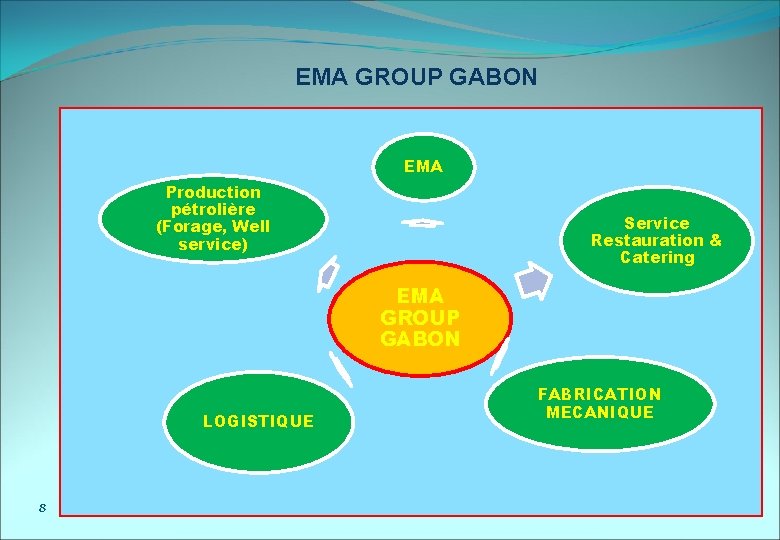 EMA GROUP GABON

EMA

Production pétrolière (Forage, Well service)

Service Restauration & Catering

EMA GROUP GABON

LOGISTIQUE

FABRICATION MECANIQUE

8